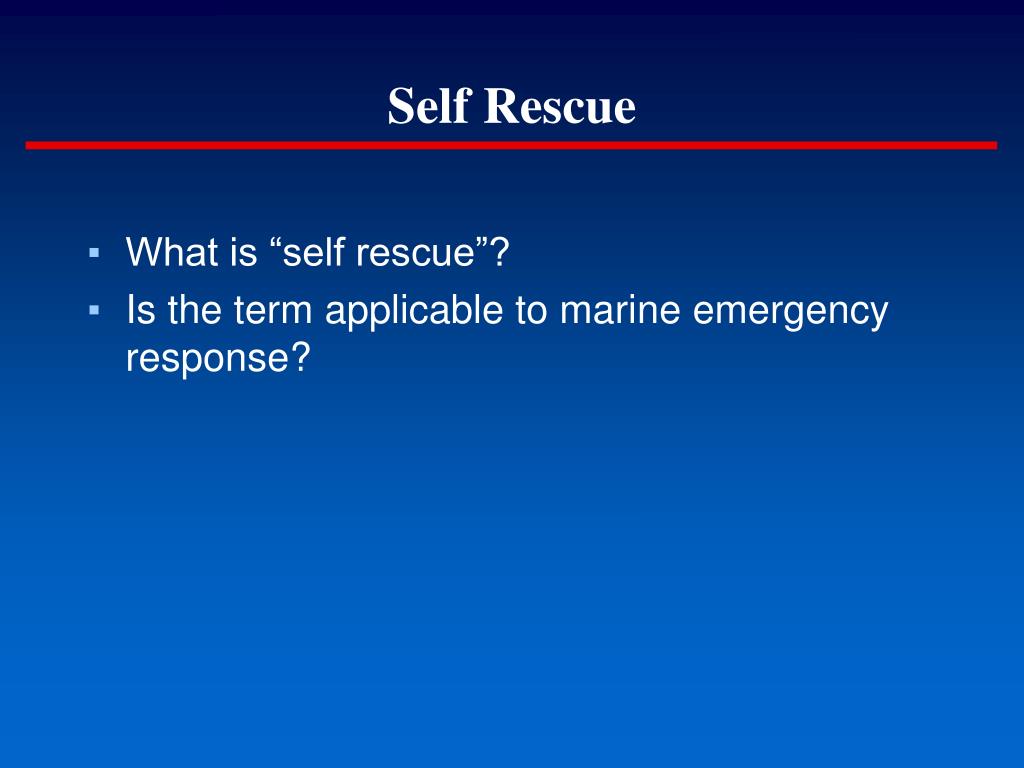 Self Rescue

▪ What is “self rescue”?
▪ Is the term applicable to marine emergency response?